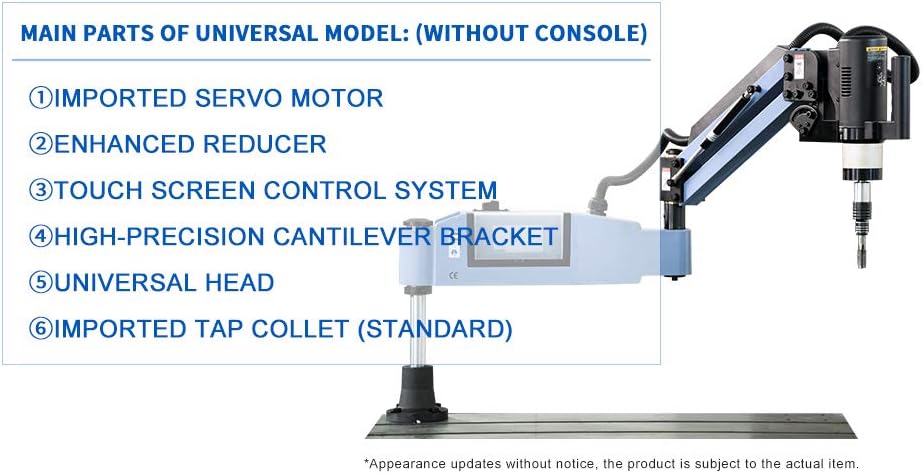 MAIN PARTS OF UNIVERSAL MODEL: (WITHOUT CONSOLE)

①IMPORTED SERVO MOTOR

②ENHANCED REDUCER

③TOUCH SCREEN CONTROL SYSTEM

④HIGH-PRECISION CANTILEVER BRACKET

⑤UNIVERSAL HEAD

⑥IMPORTED TAP COLLET (STANDARD)

CE

*Appearance updates without notice, the product is subject to the actual item.